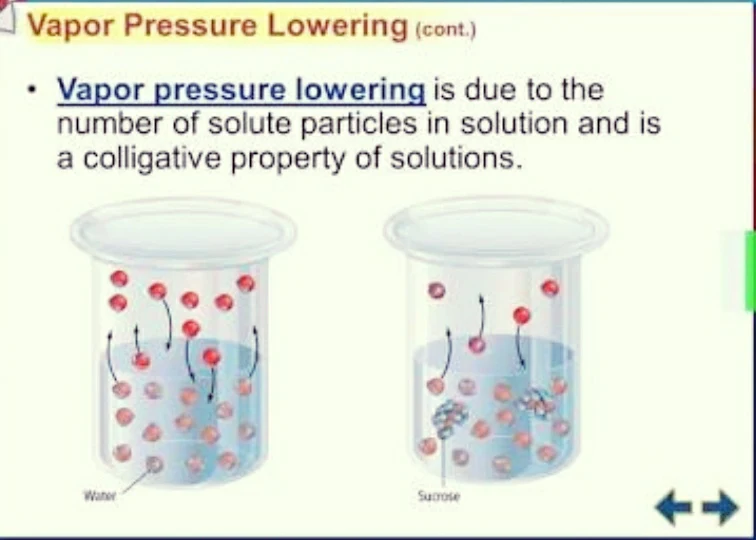 Vapor Pressure Lowering (cont.)

• Vapor pressure lowering is due to the number of solute particles in solution and is a colligative property of solutions.

Water

Sucrose